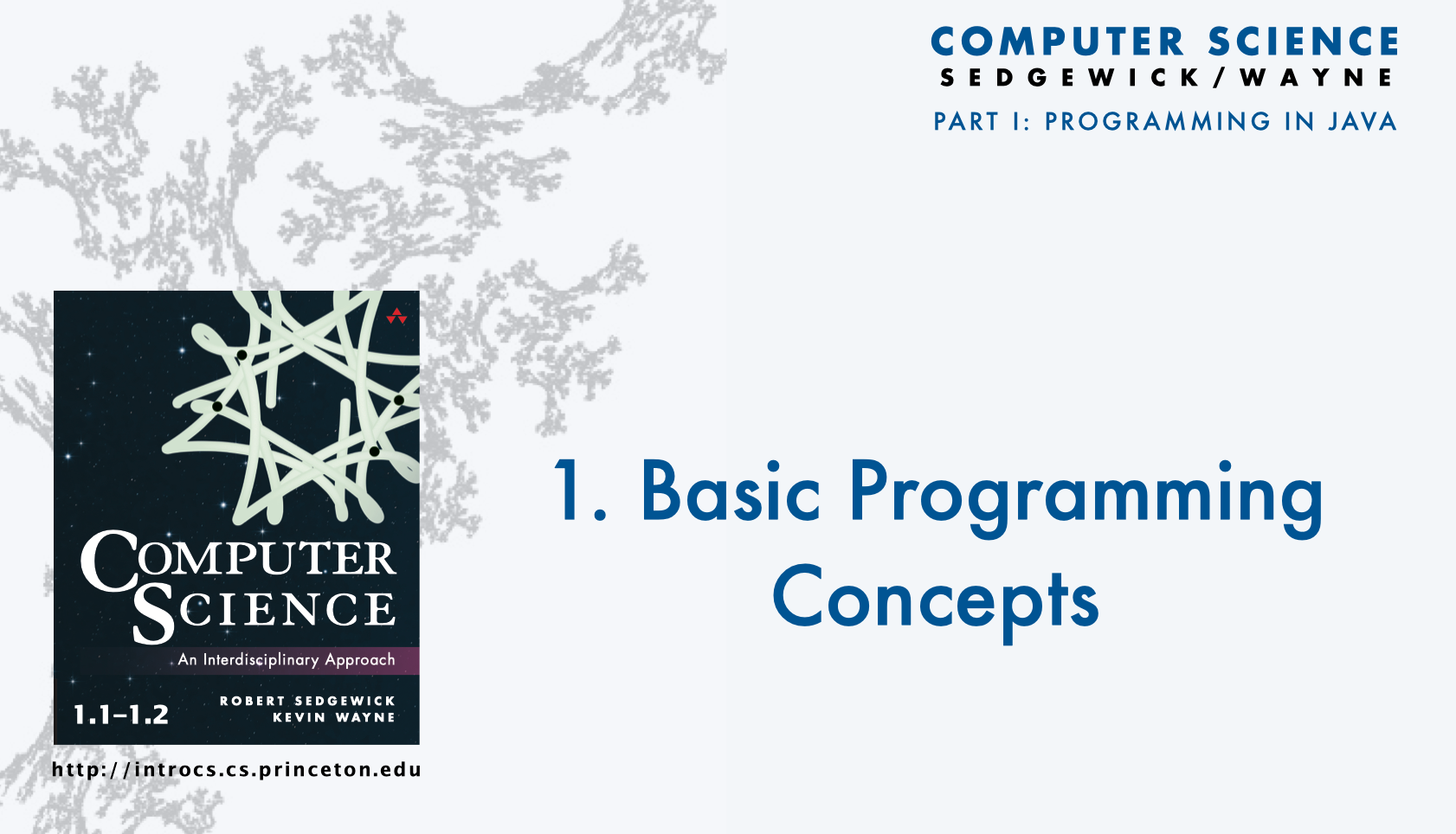 COMPUTER SCIENCE
SEDGEWICK / WAYNE

PART I: PROGRAMMING IN JAVA

COMPUTER SCIENCE

An Interdisciplinary Approach

1.1–1.2

ROBERT SEDGEWICK
KEVIN WAYNE

http://introcs.cs.princeton.edu

1. Basic Programming Concepts